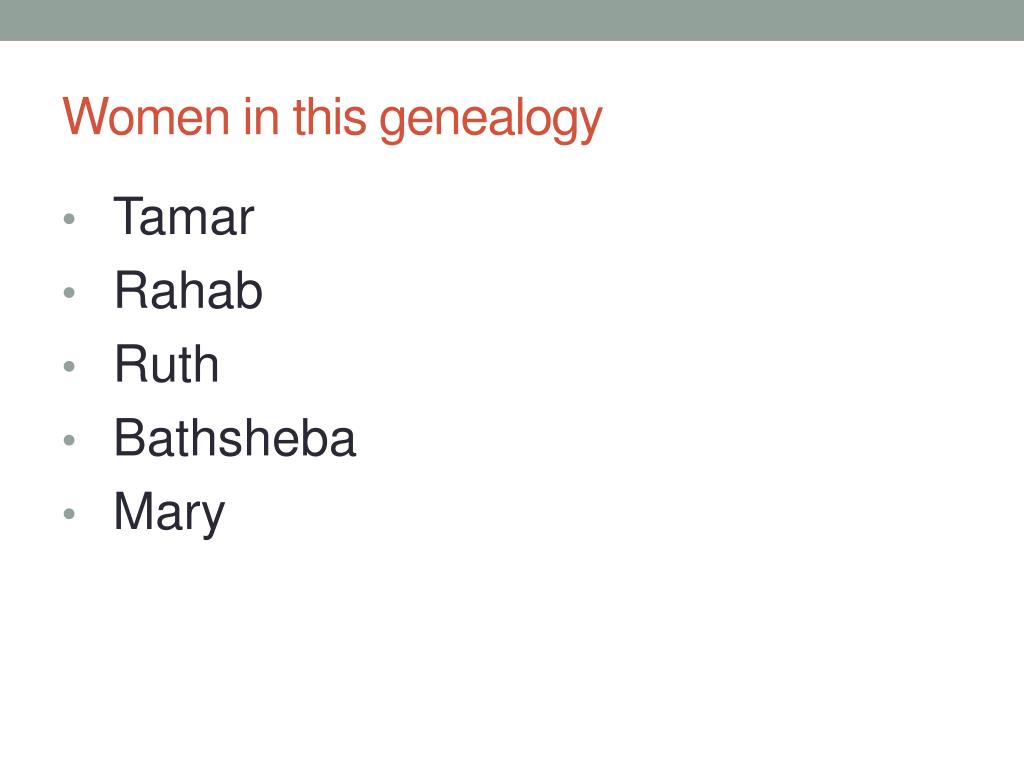 Women in this genealogy

• Tamar
• Rahab
• Ruth
• Bathsheba
• Mary